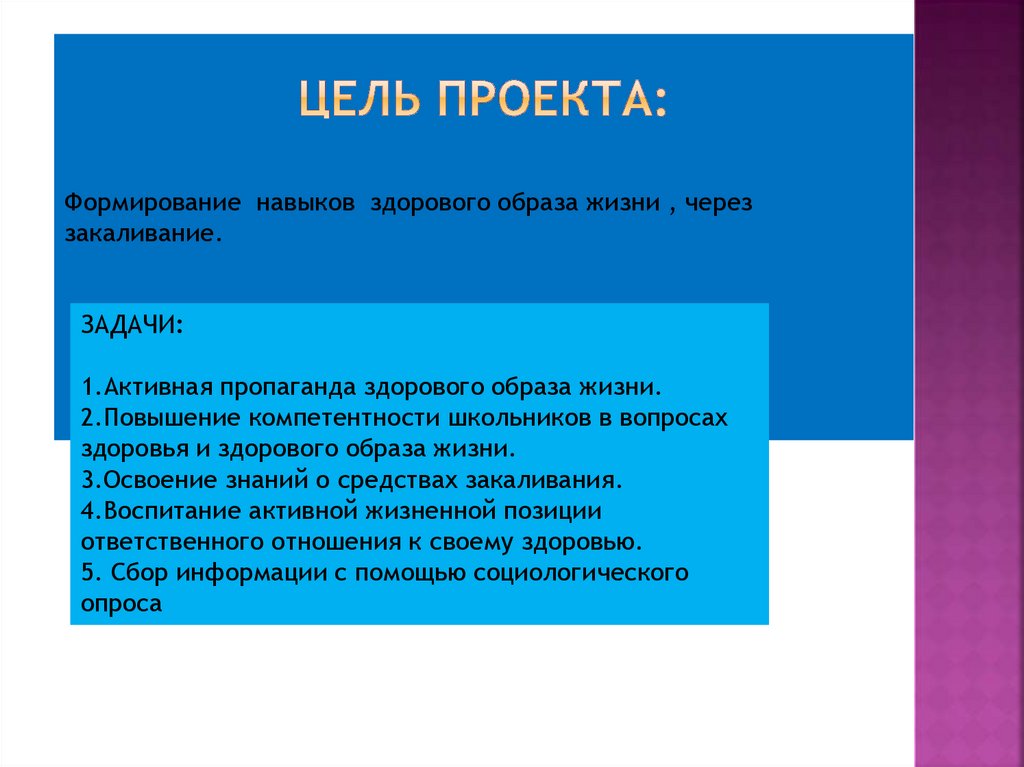 ЦЕЛЬ ПРОЕКТА:

Формирование навыков здорового образа жизни , через закаливание.

ЗАДАЧИ:

1.Активная пропаганда здорового образа жизни.
2.Повышение компетентности школьников в вопросах здоровья и здорового образа жизни.
3.Освоение знаний о средствах закаливания.
4.Воспитание активной жизненной позиции ответственного отношения к своему здоровью.
5. Сбор информации с помощью социологического опроса